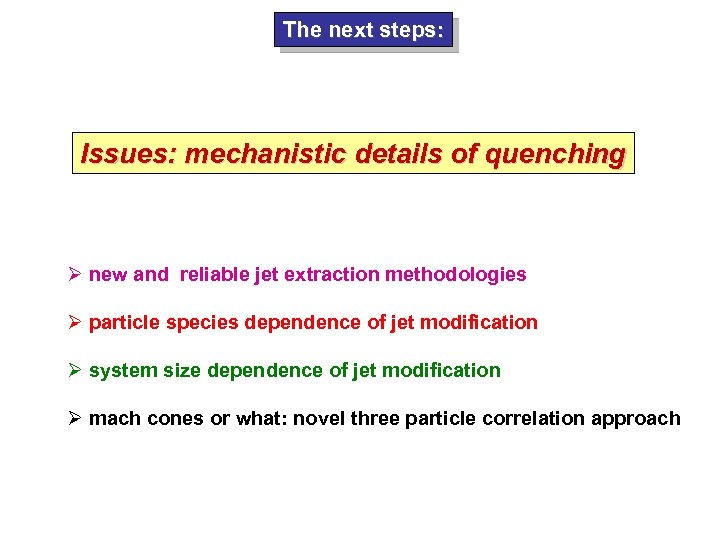 The next steps:

Issues: mechanistic details of quenching

➢ new and reliable jet extraction methodologies

➢ particle species dependence of jet modification

➢ system size dependence of jet modification

➢ mach cones or what: novel three particle correlation approach